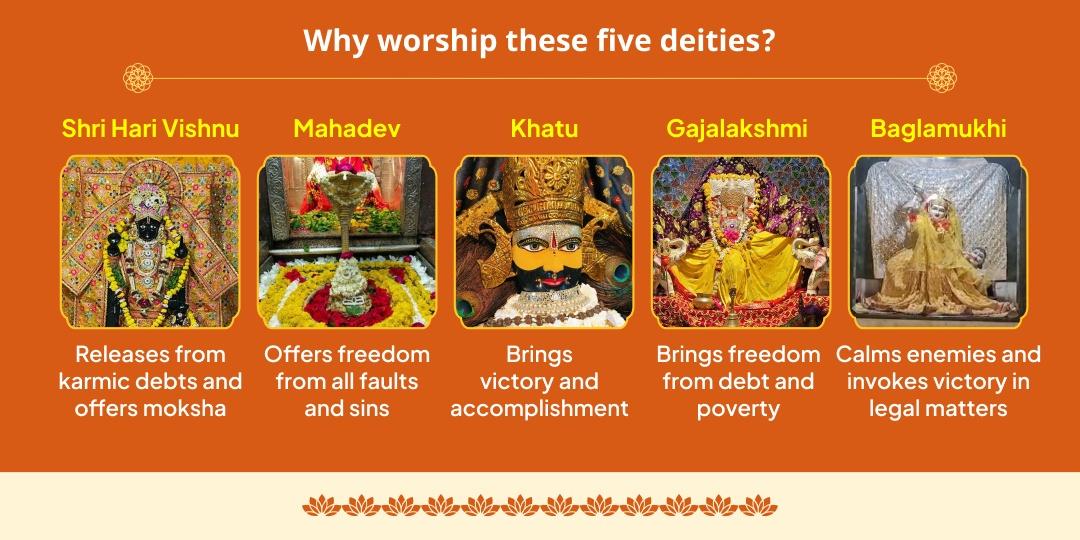 Why worship these five deities?

Shri Hari Vishnu

Releases from karmic debts and offers moksha

Mahadev

Offers freedom from all faults and sins

Khatu

Brings victory and accomplishment

Gajalakshmi

Brings freedom from debt and poverty

Baglamukhi

Calms enemies and invokes victory in legal matters